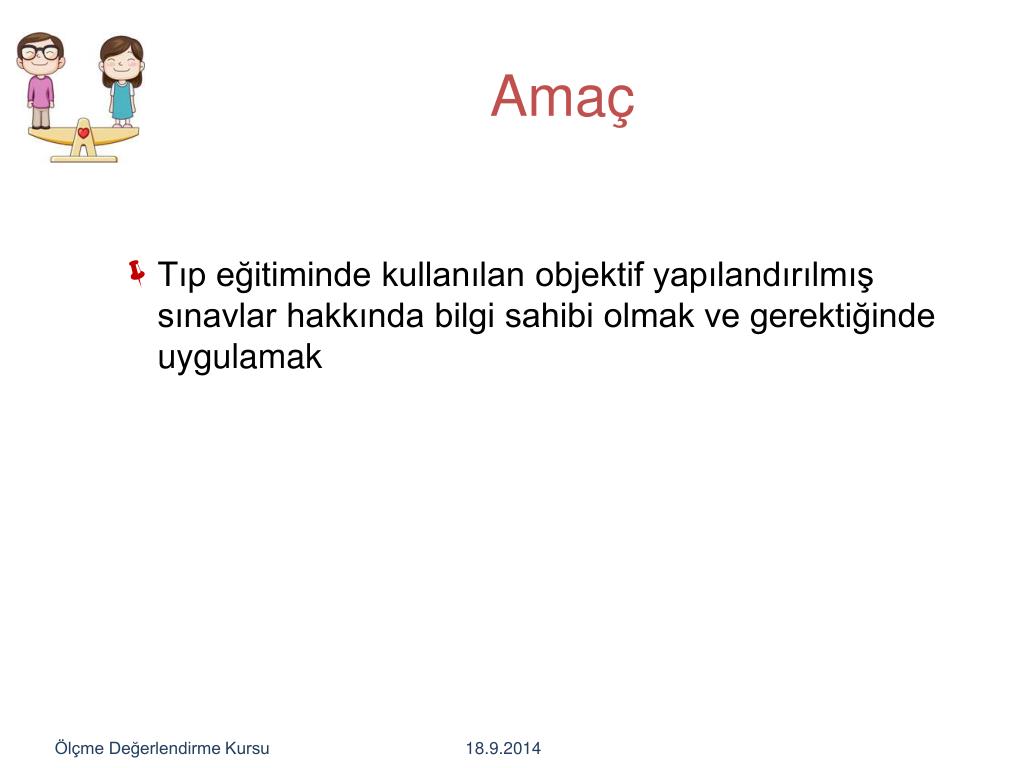 Amaç

Tıp eğitiminde kullanılan objektif yapılandırılmış sınavlar hakkında bilgi sahibi olmak ve gerektiğinde uygulamak

Ölçme Değerlendirme Kursu

18.9.2014